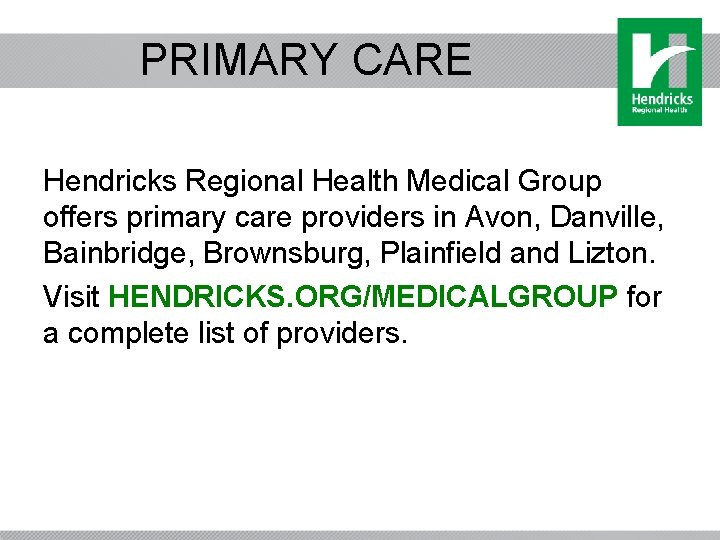 PRIMARY CARE

Hendricks
Regional Health

Hendricks Regional Health Medical Group offers primary care providers in Avon, Danville, Bainbridge, Brownsburg, Plainfield and Lizton.

Visit HENDRICKS.ORG/MEDICALGROUP for a complete list of providers.